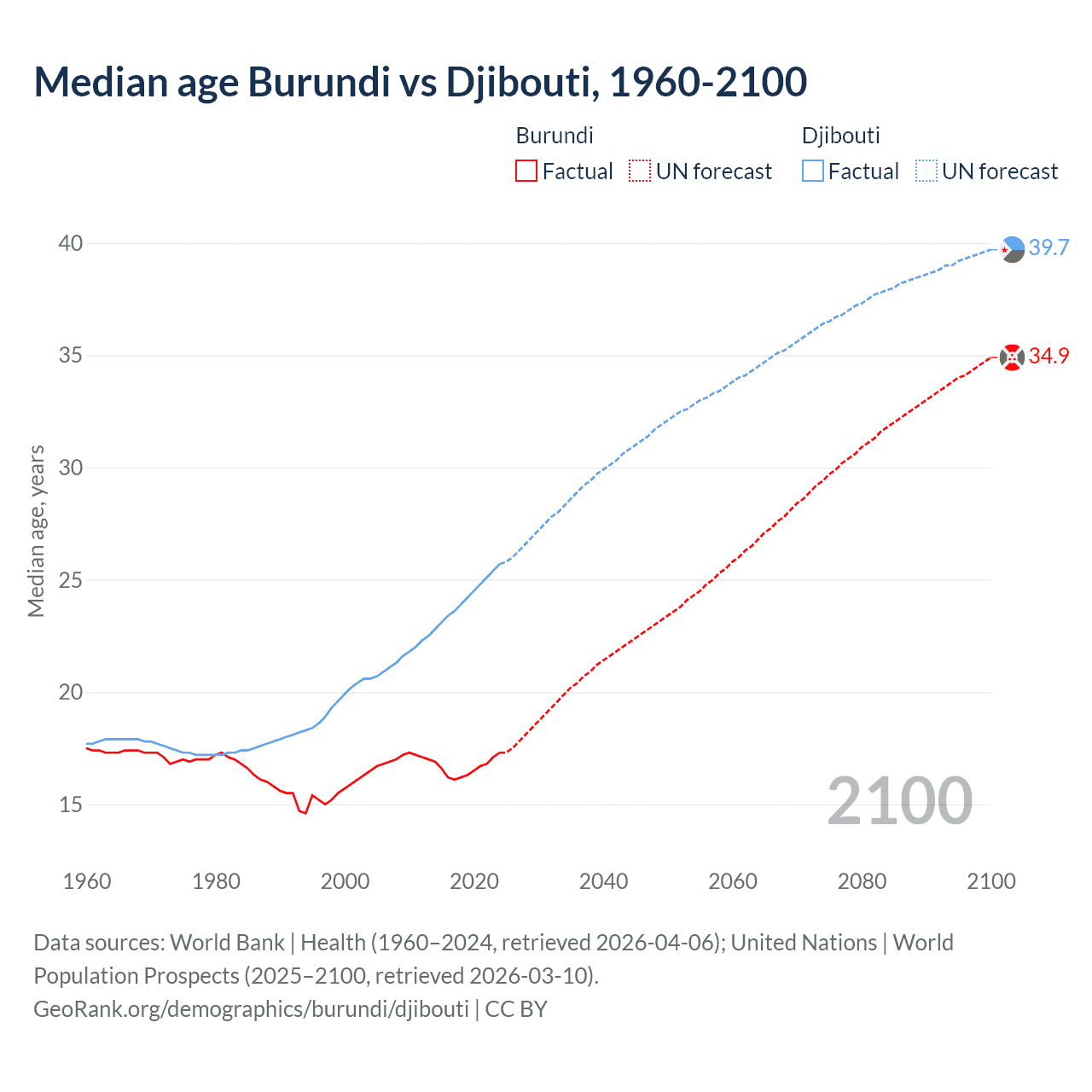 Median age Burundi vs Djibouti, 1960-2100

Burundi
Factual
UN forecast

Djibouti
Factual
UN forecast

Median age, years

40
35
30
25
20
15

39.7
34.9

2100

1960
1980
2000
2020
2040
2060
2080
2100

Data sources: World Bank | Health (1960–2024, retrieved 2026-04-06); United Nations | World Population Prospects (2025–2100, retrieved 2026-03-10).
GeoRank.org/demographics/burundi/djibouti | CC BY